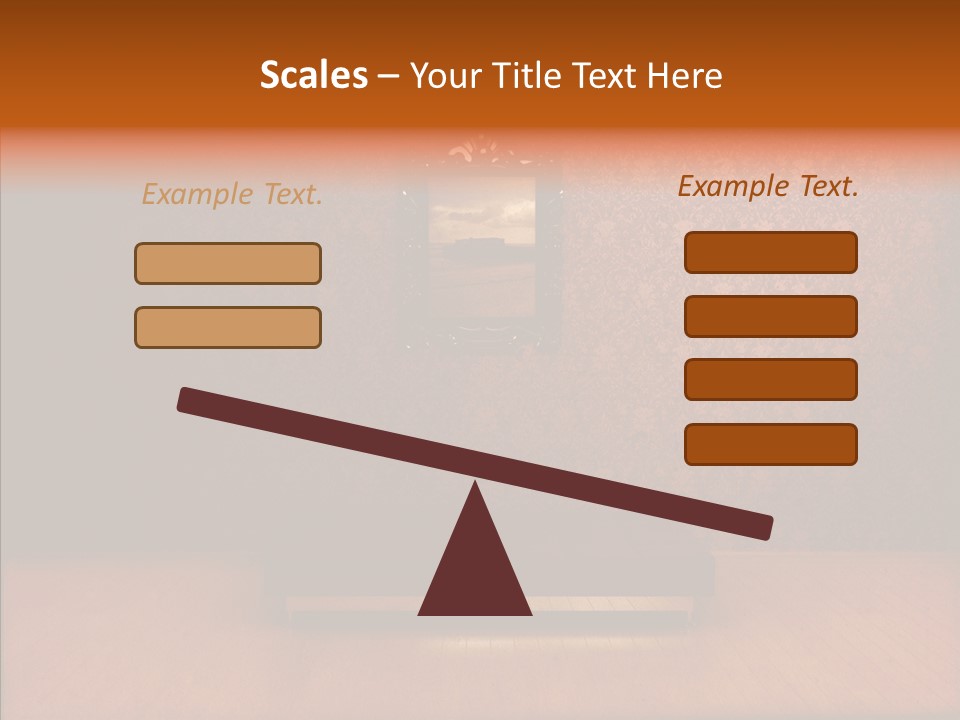 Scales – Your Title Text Here

Example Text.

Example Text.